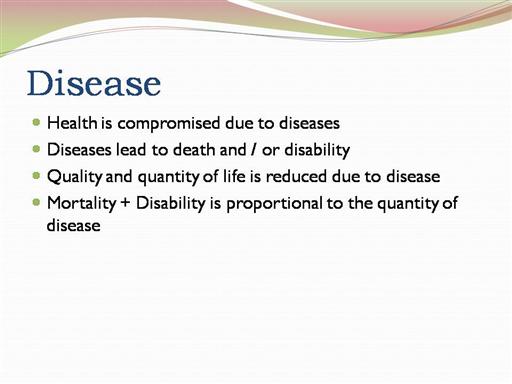 Disease

- Health is compromised due to diseases
- Diseases lead to death and / or disability
- Quality and quantity of life is reduced due to disease
- Mortality + Disability is proportional to the quantity of disease